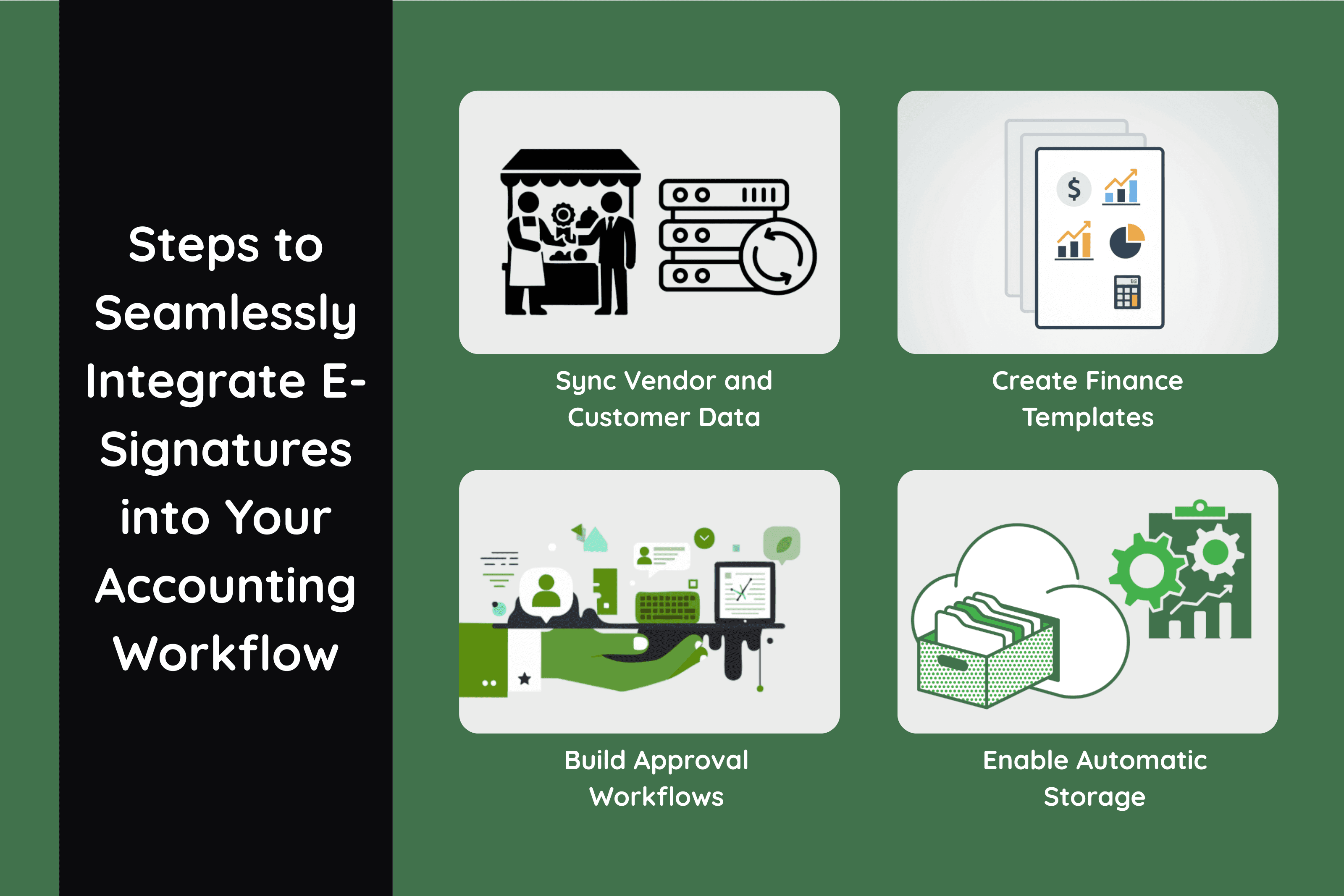 Steps to Seamlessly Integrate E-Signatures into Your Accounting Workflow

Sync Vendor and Customer Data

Create Finance Templates

Build Approval Workflows

Enable Automatic Storage